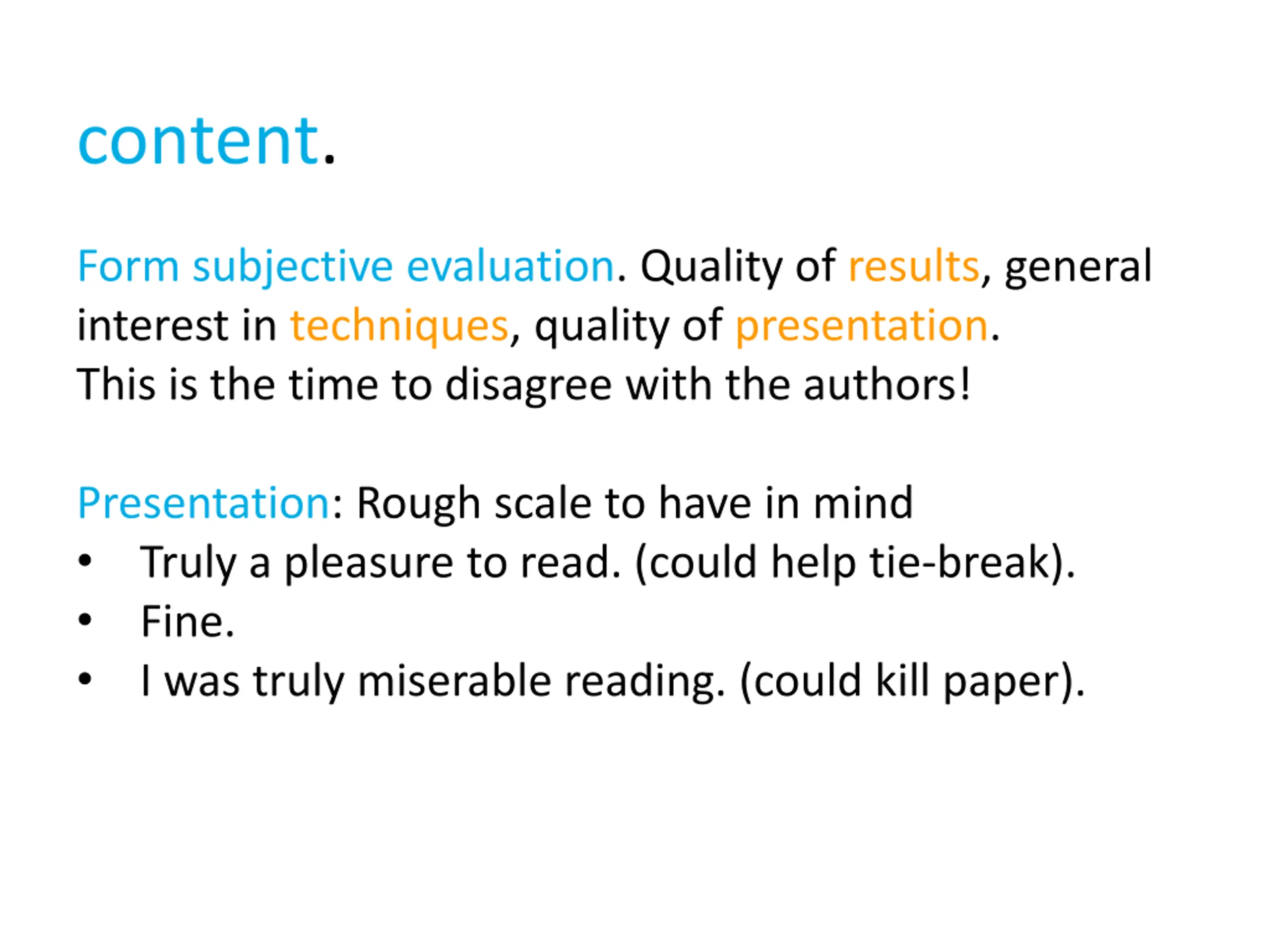 content.

Form subjective evaluation. Quality of results, general interest in techniques, quality of presentation.
This is the time to disagree with the authors!

Presentation: Rough scale to have in mind
• Truly a pleasure to read. (could help tie-break).
• Fine.
• I was truly miserable reading. (could kill paper).